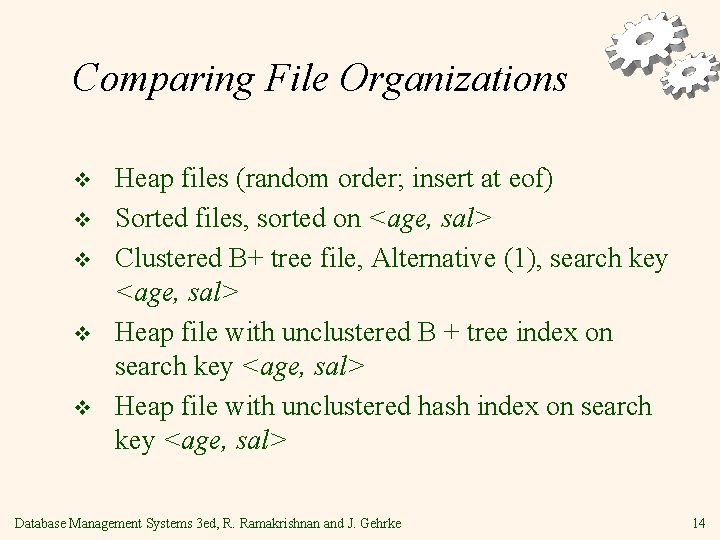 Comparing File Organizations

❖ Heap files (random order; insert at eof)

❖ Sorted files, sorted on <age, sal>

❖ Clustered B+ tree file, Alternative (1), search key <age, sal>

❖ Heap file with unclustered B + tree index on search key <age, sal>

❖ Heap file with unclustered hash index on search key <age, sal>

Database Management Systems 3ed, R. Ramakrishnan and J. Gehrke

14